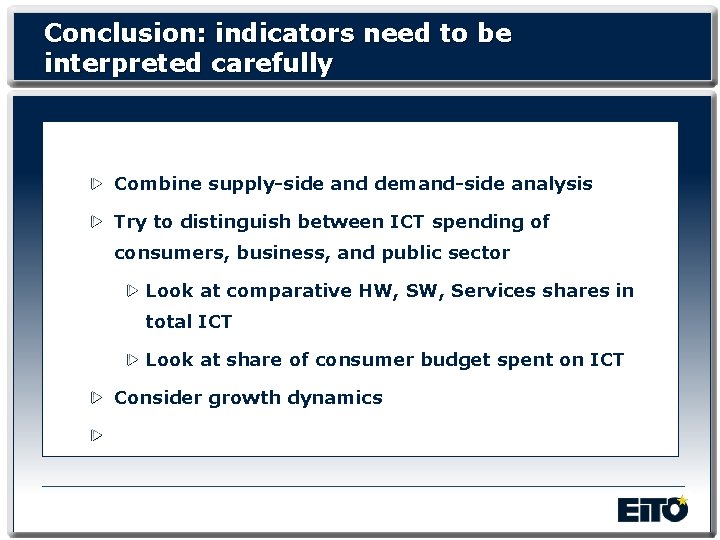 Conclusion: indicators need to be interpreted carefully

▷ Combine supply-side and demand-side analysis

▷ Try to distinguish between ICT spending of consumers, business, and public sector

▷ Look at comparative HW, SW, Services shares in total ICT

▷ Look at share of consumer budget spent on ICT

▷ Consider growth dynamics

▷

EITO